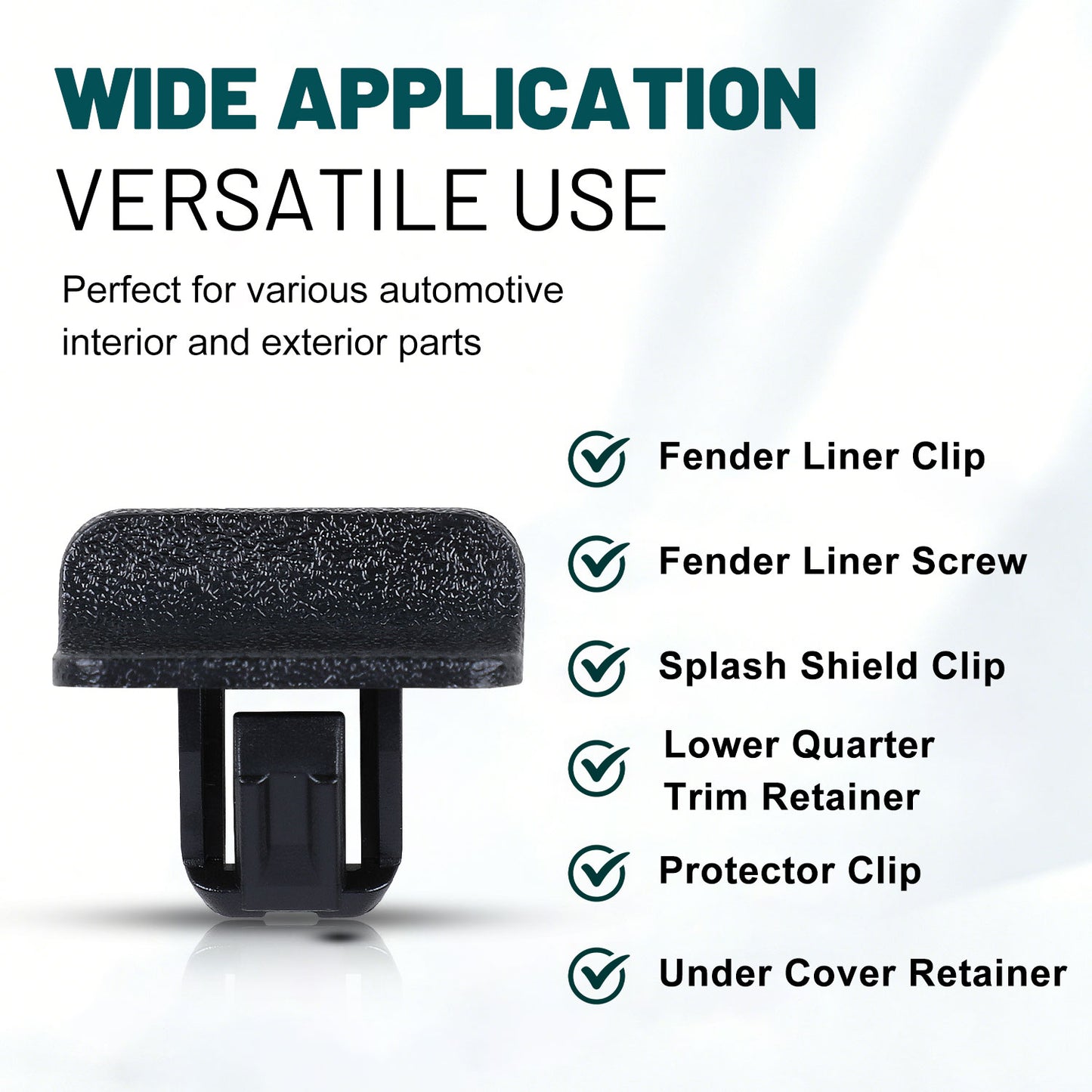 WIDE APPLICATION
VERSATILE USE

Perfect for various automotive interior and exterior parts

Fender Liner Clip

Fender Liner Screw

Splash Shield Clip

Lower Quarter Trim Retainer

Protector Clip

Under Cover Retainer